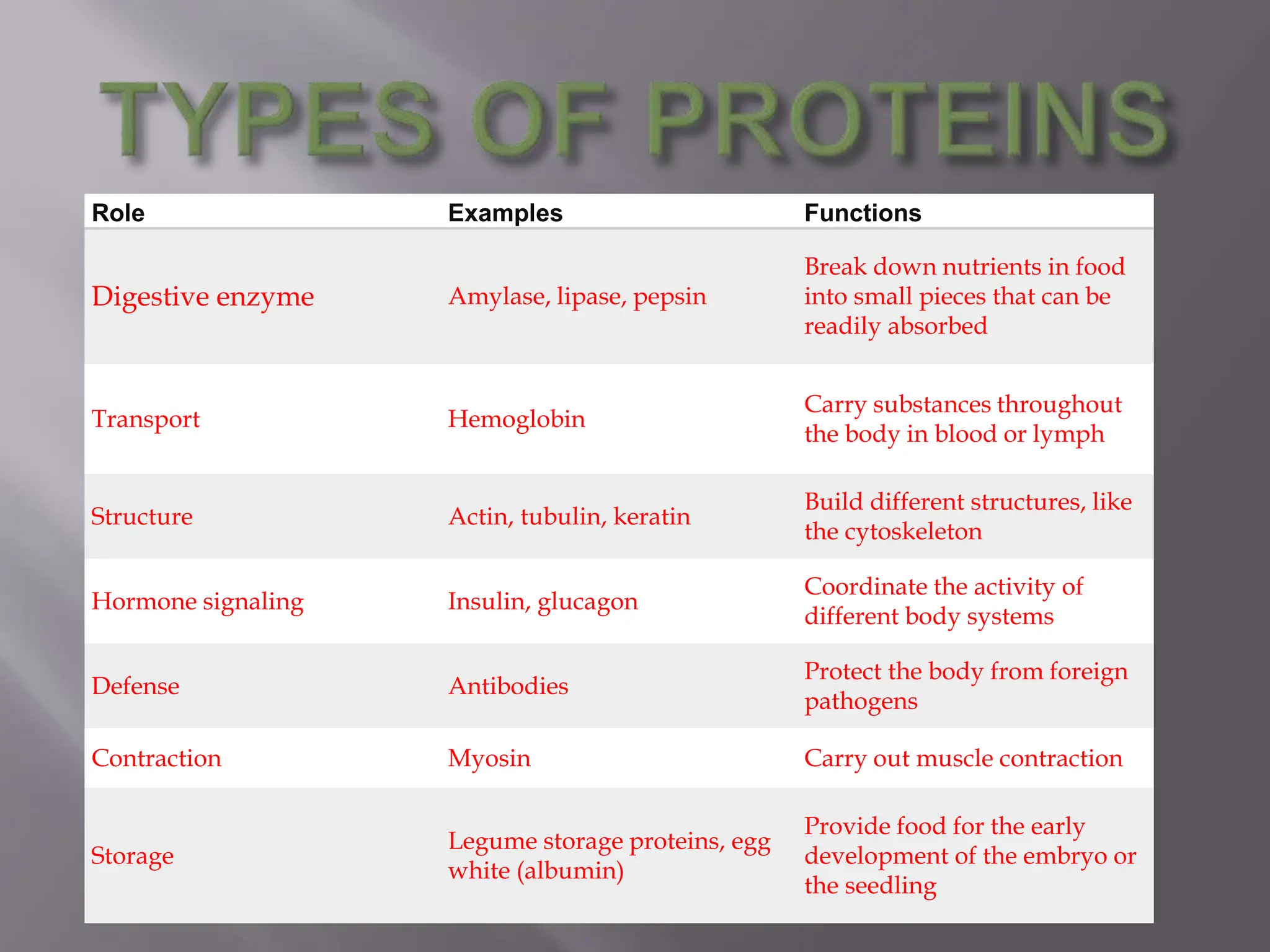 TYPES OF PROTEINS

| Role | Examples | Functions |
|---|---|---|
| Digestive enzyme | Amylase, lipase, pepsin | Break down nutrients in food into small pieces that can be readily absorbed |
| Transport | Hemoglobin | Carry substances throughout the body in blood or lymph |
| Structure | Actin, tubulin, keratin | Build different structures, like the cytoskeleton |
| Hormone signaling | Insulin, glucagon | Coordinate the activity of different body systems |
| Defense | Antibodies | Protect the body from foreign pathogens |
| Contraction | Myosin | Carry out muscle contraction |
| Storage | Legume storage proteins, egg white (albumin) | Provide food for the early development of the embryo or the seedling |